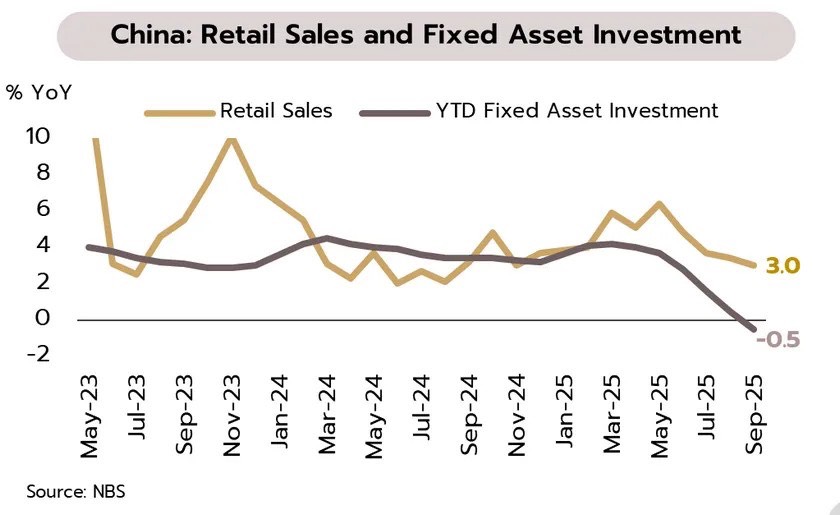 China: Retail Sales and Fixed Asset Investment

% YoY

Retail Sales
YTD Fixed Asset Investment

10
8
6
4
2
0
-2

3.0
-0.5

May-23
Jul-23
Sep-23
Nov-23
Jan-24
Mar-24
May-24
Jul-24
Sep-24
Nov-24
Jan-25
Mar-25
May-25
Jul-25
Sep-25

Source: NBS